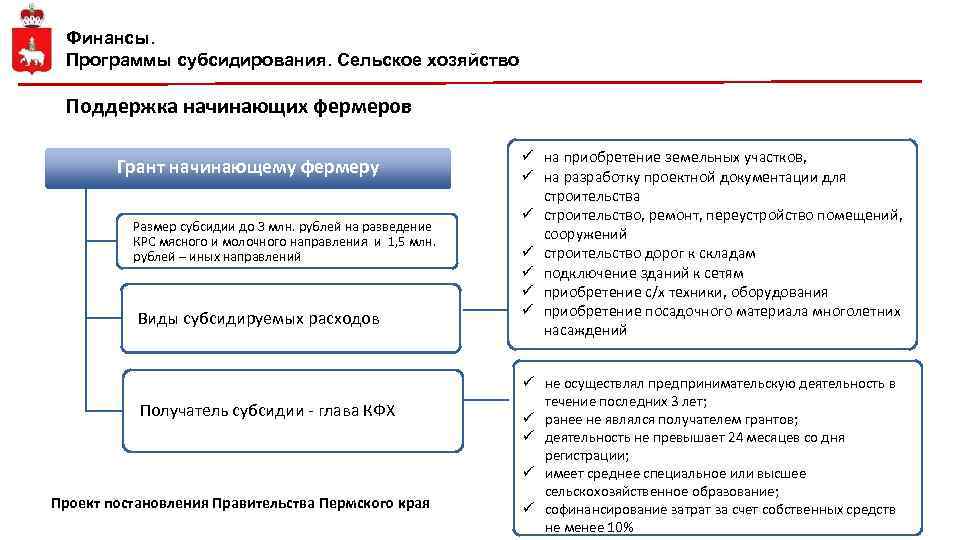 Финансы.
Программы субсидирования. Сельское хозяйство

Поддержка начинающих фермеров

Грант начинающему фермеру

Размер субсидии до 3 млн. рублей на разведение КРС мясного и молочного направления и 1,5 млн. рублей – иных направлений

Виды субсидируемых расходов

Получатель субсидии - глава КФХ

✓ на приобретение земельных участков,
✓ на разработку проектной документации для строительства
✓ строительство, ремонт, переустройство помещений, сооружений
✓ строительство дорог к складам
✓ подключение зданий к сетям
✓ приобретение с/х техники, оборудования
✓ приобретение посадочного материала многолетних насаждений

✓ не осуществлял предпринимательскую деятельность в течение последних 3 лет;
✓ ранее не являлся получателем грантов;
✓ деятельность не превышает 24 месяцев со дня регистрации;
✓ имеет среднее специальное или высшее сельскохозяйственное образование;
✓ софинансирование затрат за счет собственных средств не менее 10%

Проект постановления Правительства Пермского края